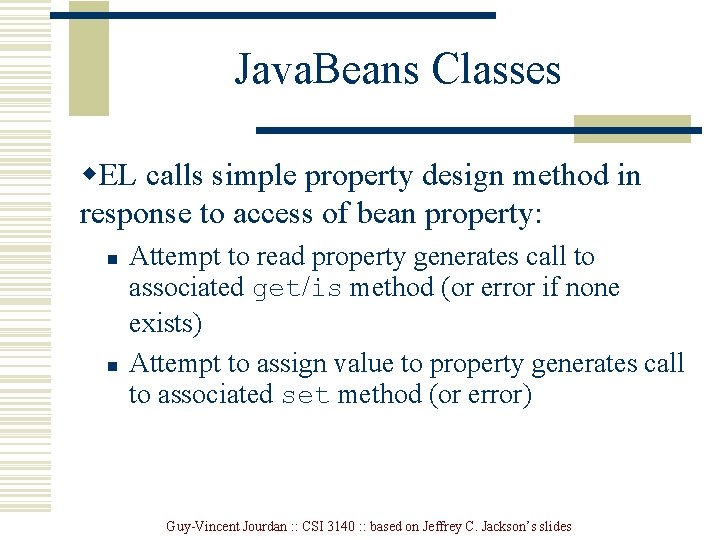 JavaBeans Classes

◆EL calls simple property design method in response to access of bean property:

▪ Attempt to read property generates call to associated get/is method (or error if none exists)

▪ Attempt to assign value to property generates call to associated set method (or error)

Guy-Vincent Jourdan :: CSI 3140 :: based on Jeffrey C. Jackson's slides